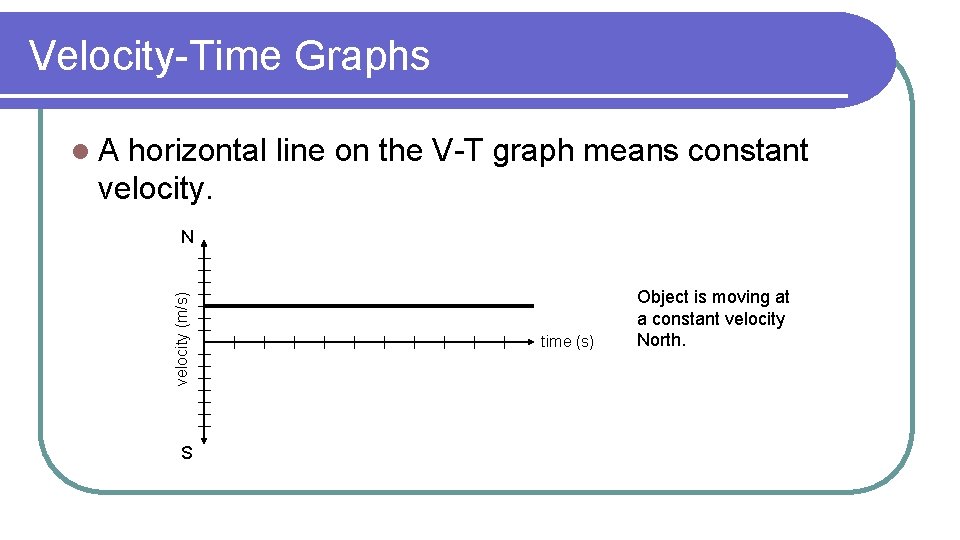 Velocity-Time Graphs

A horizontal line on the V-T graph means constant velocity.

N

velocity (m/s)

time (s)

S

Object is moving at a constant velocity North.